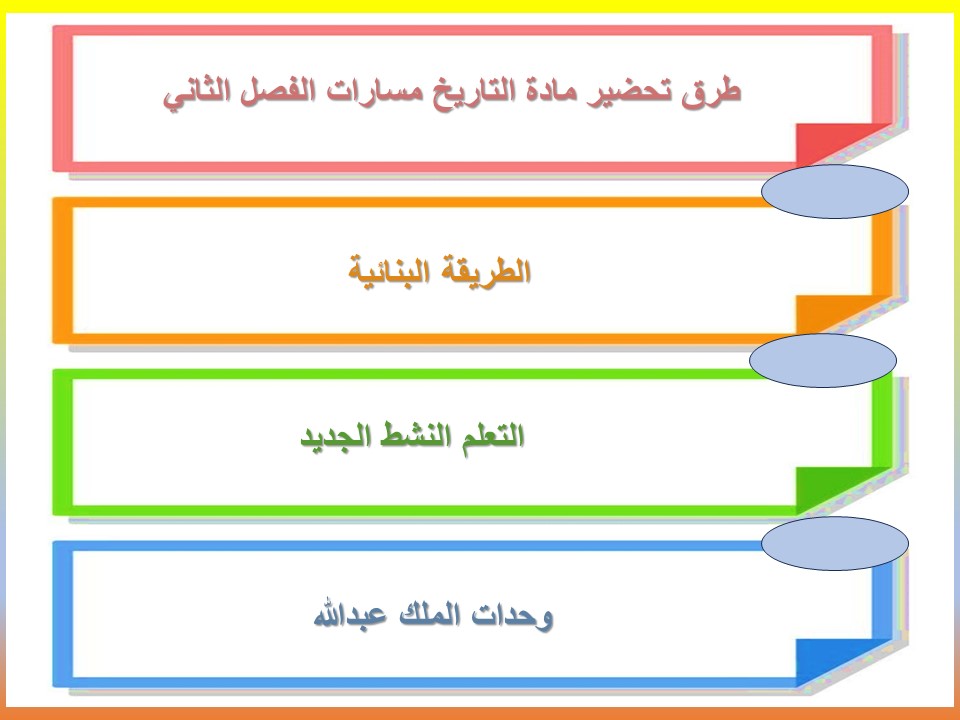 طرق تحضير مادة التاريخ مسارات الفصل الثاني

الطريقة البنائية

التعلم النشط الجديد

وحدات الملك عبدالله